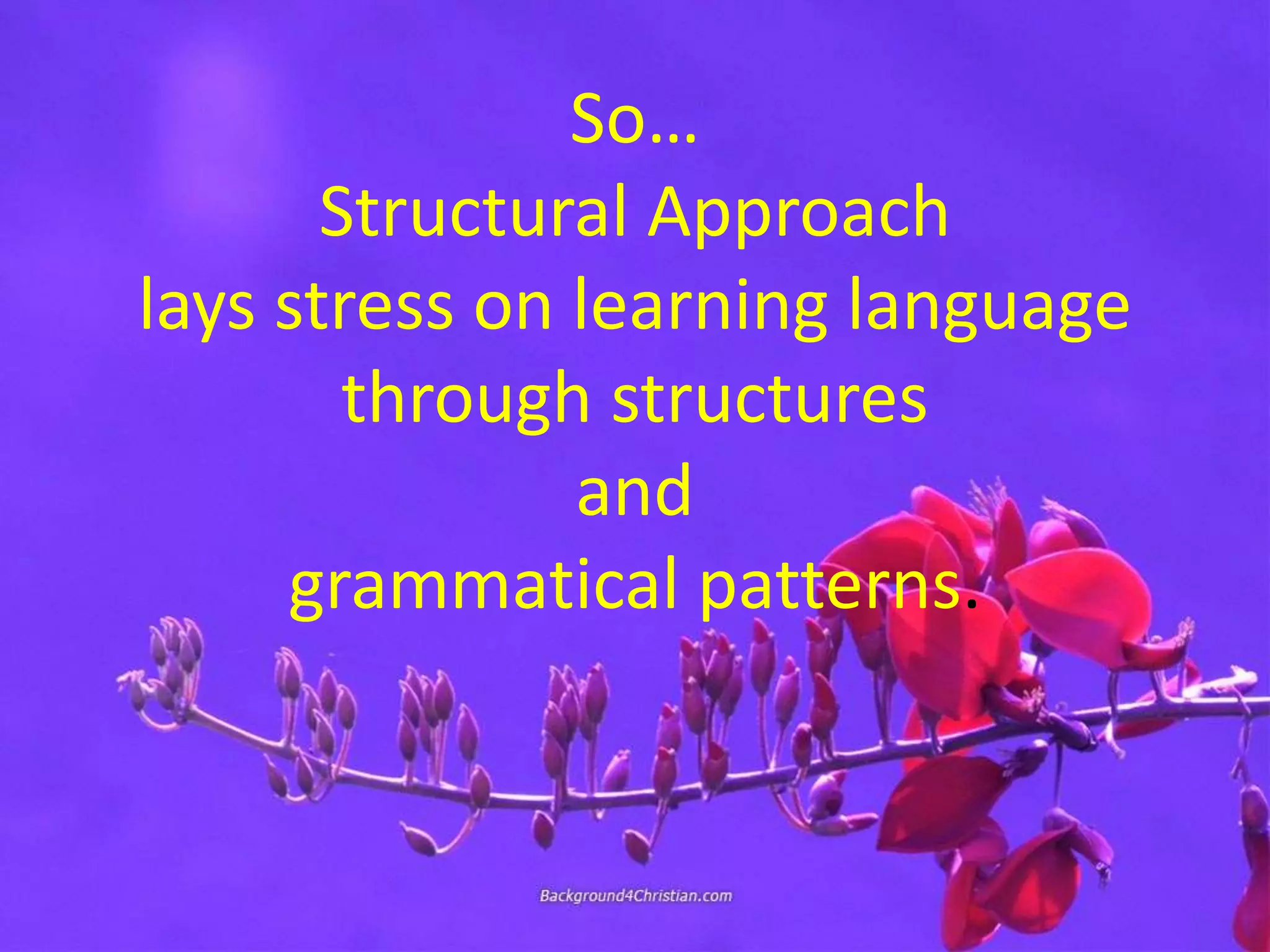 So…
Structural Approach
lays stress on learning language
through structures
and
grammatical patterns.

Background4Christian.com